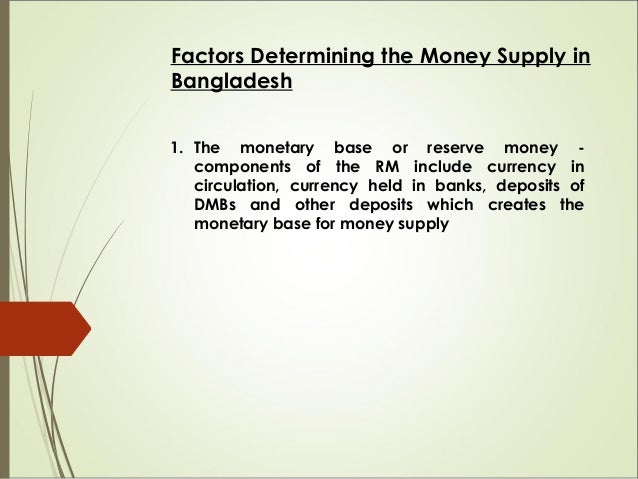 Factors Determining the Money Supply in Bangladesh

1. The monetary base or reserve money - components of the RM include currency in circulation, currency held in banks, deposits of DMBs and other deposits which creates the monetary base for money supply